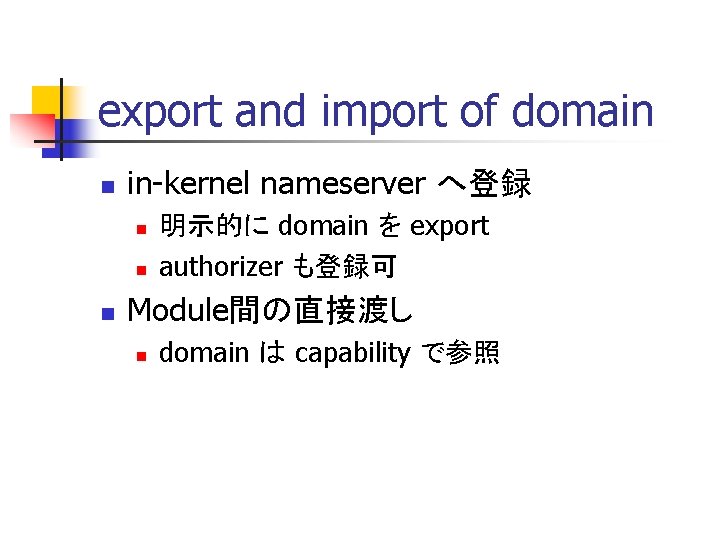 export and import of domain

in-kernel nameserver へ登録

明示的に domain を export

authorizer も登録可

Module間の直接渡し

domain は capability で参照